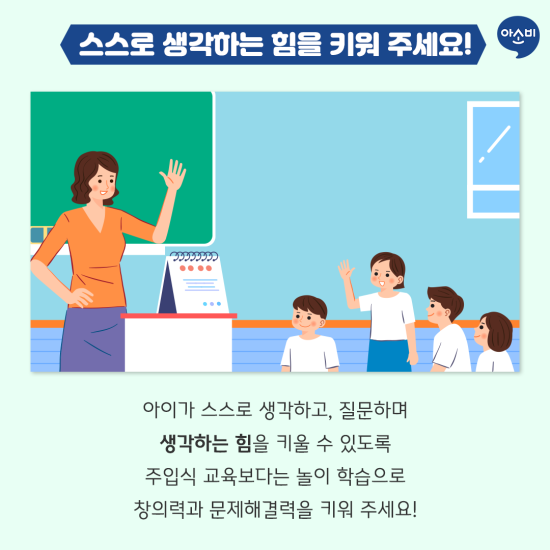 스스로 생각하는 힘을 키워 주세요!

아소비

아이가 스스로 생각하고, 질문하며
생각하는 힘을 키울 수 있도록
주입식 교육보다는 놀이 학습으로
창의력과 문제해결력을 키워 주세요!